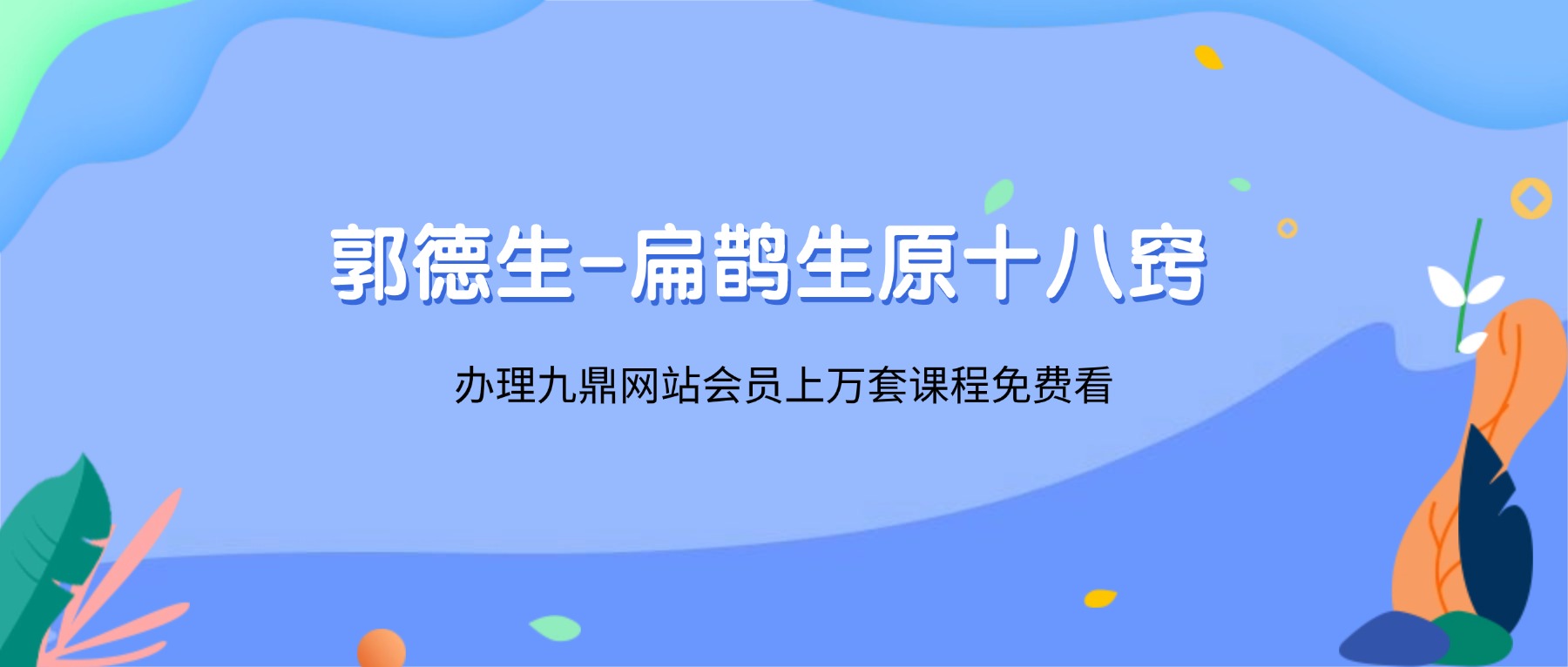 郭德生-扁鹊生原十八窍

办理九鼎网站会员上万套课程免费看